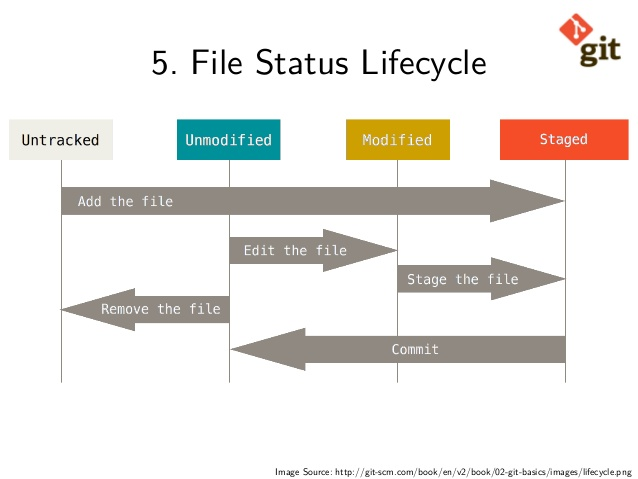 git

5. File Status Lifecycle

Untracked
Unmodified
Modified
Staged

Add the file

Edit the file

Stage the file

Remove the file

Commit

Image Source: http://git-scm.com/book/en/v2/book/02-git-basics/images/lifecycle.png